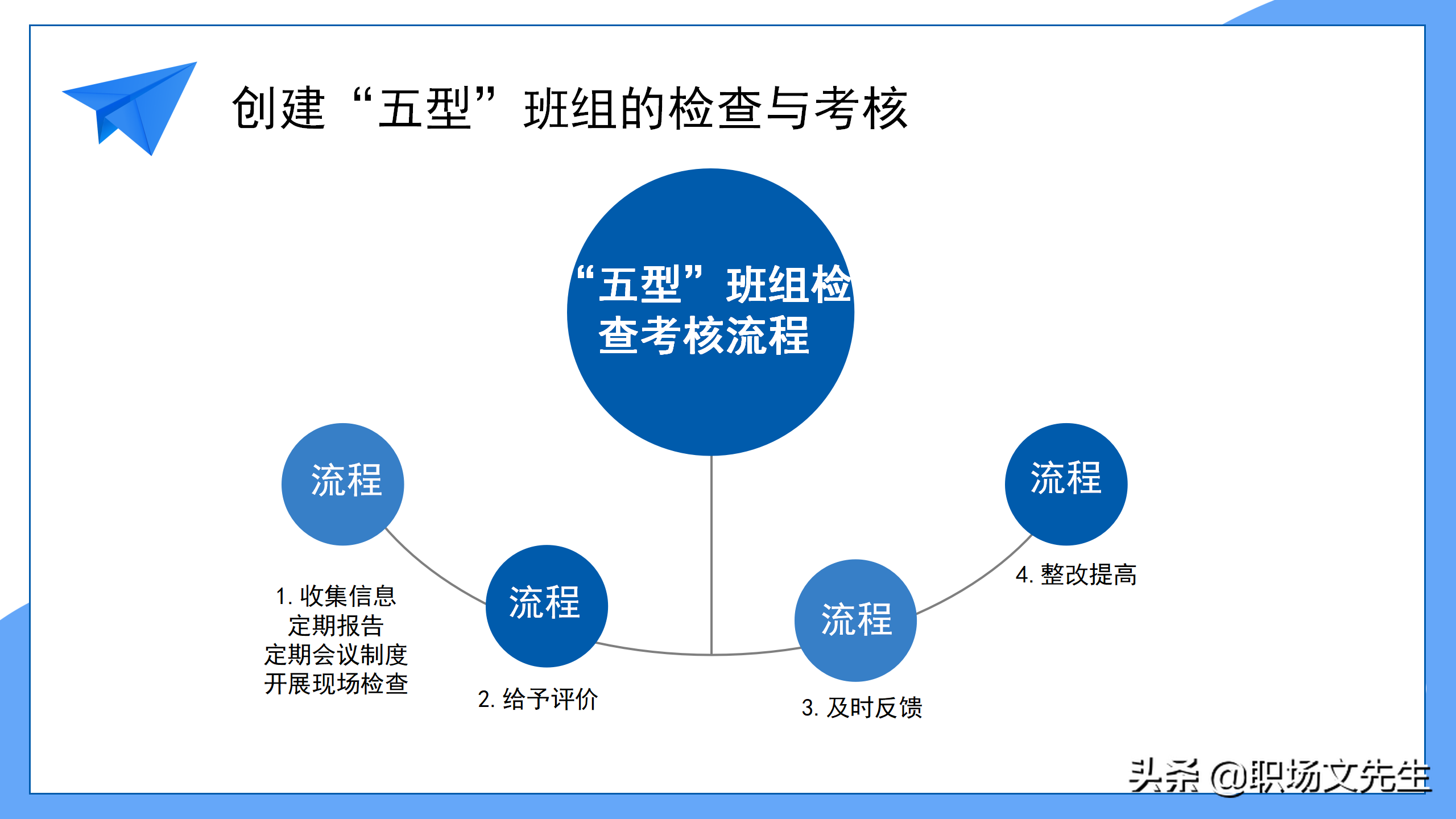 创建“五型”班组的检查与考核

“五型”班组检查考核流程

流程

1. 收集信息
定期报告
定期会议制度
开展现场检查

流程

2. 给予评价

流程

3. 及时反馈

流程

4. 整改提高

头条 @职场文先生